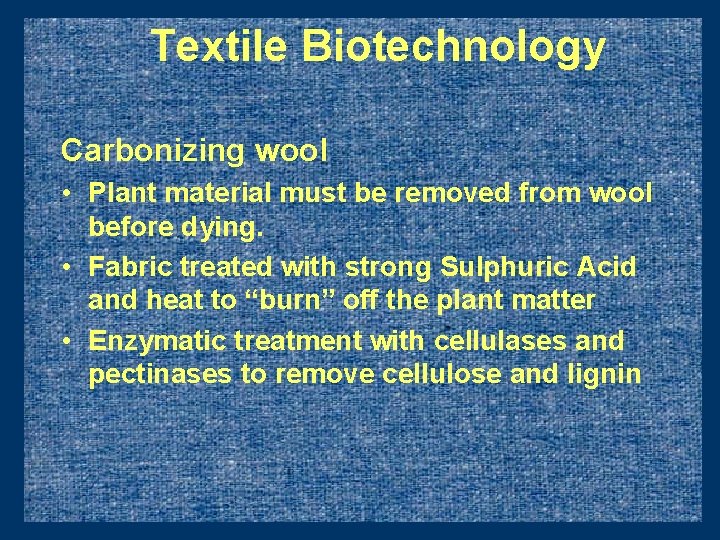 Textile Biotechnology

Carbonizing wool

• Plant material must be removed from wool before dying.
• Fabric treated with strong Sulphuric Acid and heat to “burn” off the plant matter
• Enzymatic treatment with cellulases and pectinases to remove cellulose and lignin